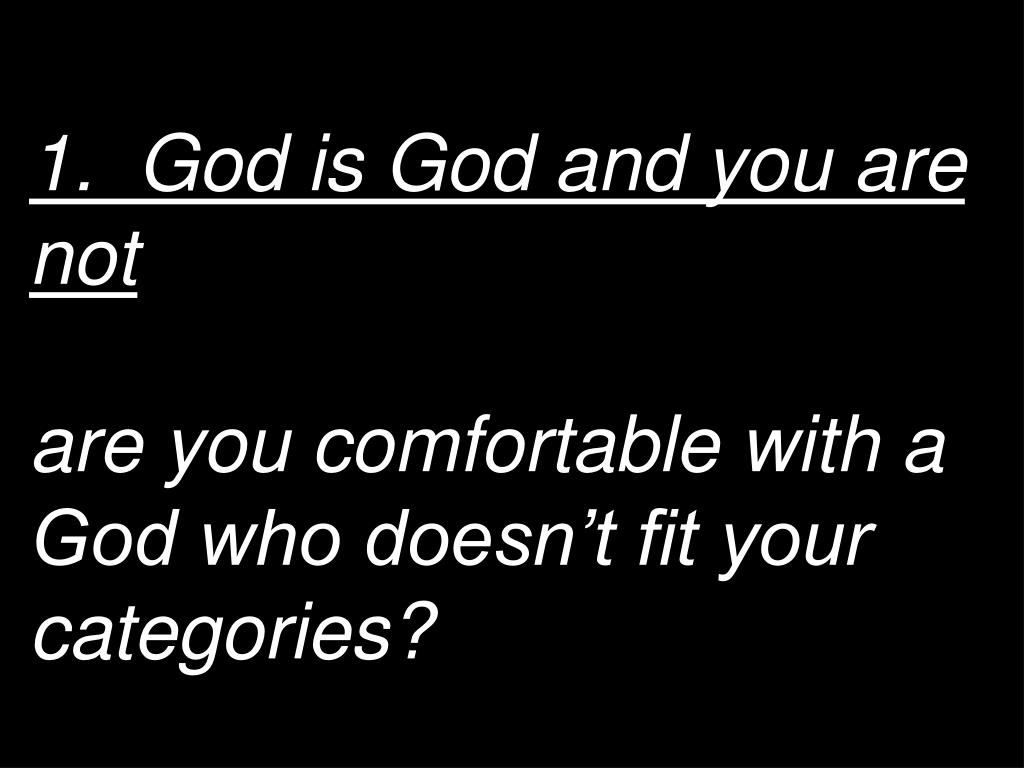 1.  God is God and you are not

are you comfortable with a God who doesn’t fit your categories?